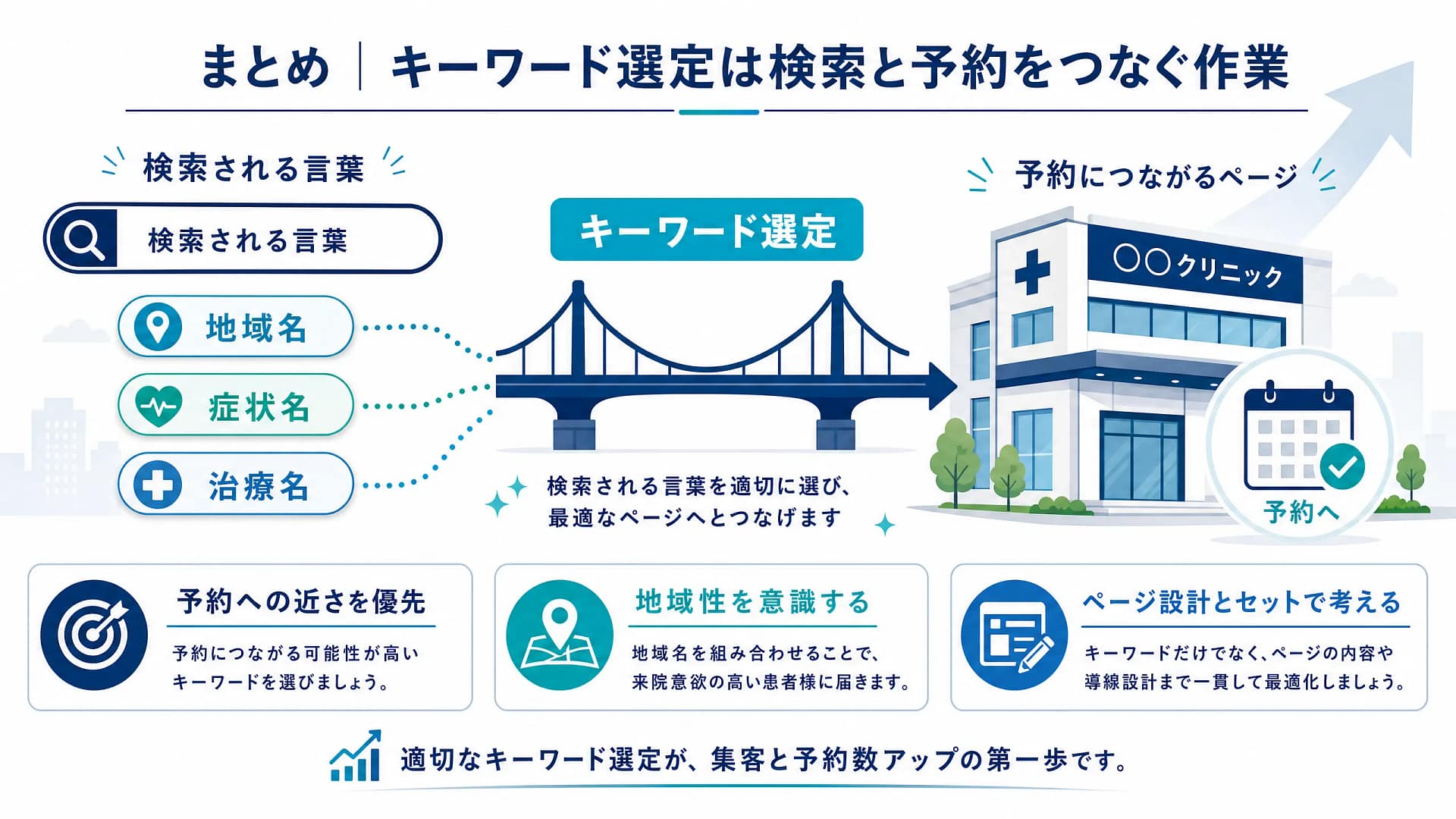 まとめ ｜ キーワード選定は検索と予約をつなぐ作業

検索される言葉

検索される言葉

地域名

症状名

治療名

キーワード選定

検索される言葉を適切に選び、最適なページへとつなげます

予約につながるページ

〇〇クリニック

予約へ

予約への近さを優先

予約につながる可能性が高いキーワードを選びましょう。

地域性を意識する

地域名を組み合わせることで、来院意欲の高い患者様に届きます。

ページ設計とセットで考える

キーワードだけでなく、ページの内容や導線設計まで一貫して最適化しましょう。

適切なキーワード選定が、集客と予約数アップの第一歩です。